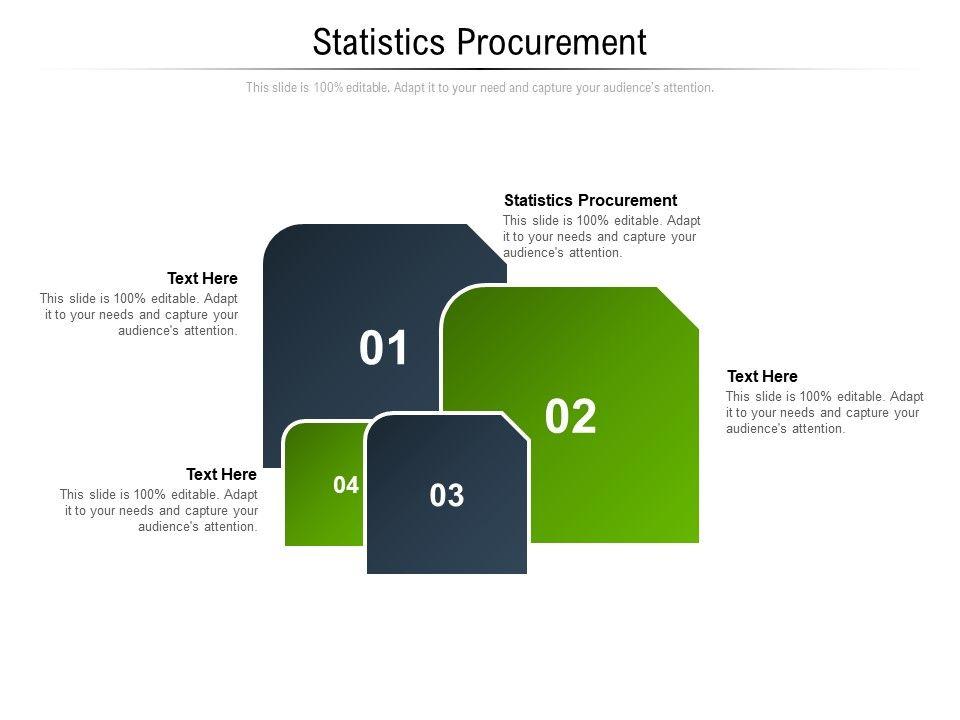 Statistics Procurement

This slide is 100% editable. Adapt it to your need and capture your audience's attention.

Statistics Procurement
This slide is 100% editable. Adapt it to your needs and capture your audience's attention.

Text Here
This slide is 100% editable. Adapt it to your needs and capture your audience's attention.

01

02

Text Here
This slide is 100% editable. Adapt it to your needs and capture your audience's attention.

Text Here
This slide is 100% editable. Adapt it to your needs and capture your audience's attention.

04

03